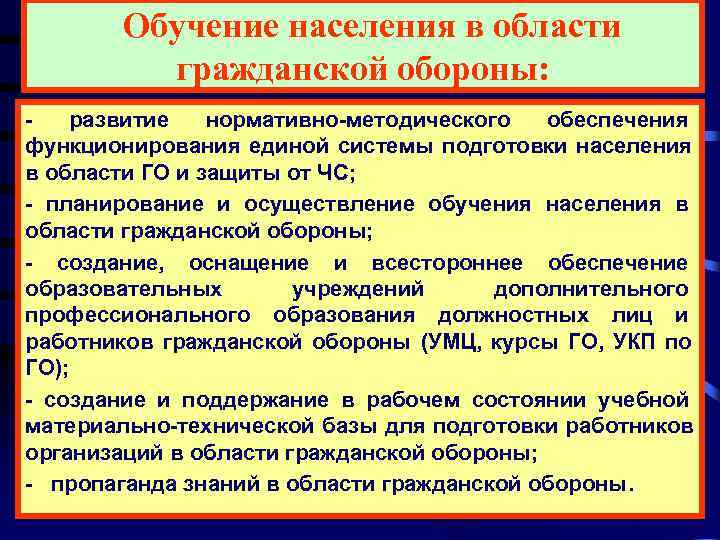 Обучение населения в области гражданской обороны:

- развитие нормативно-методического обеспечения функционирования единой системы подготовки населения в области ГО и защиты от ЧС;

- планирование и осуществление обучения населения в области гражданской обороны;

- создание, оснащение и всестороннее обеспечение образовательных учреждений дополнительного профессионального образования должностных лиц и работников гражданской обороны (УМЦ, курсы ГО, УКП по ГО);

- создание и поддержание в рабочем состоянии учебной материально-технической базы для подготовки работников организаций в области гражданской обороны;

- пропаганда знаний в области гражданской обороны.